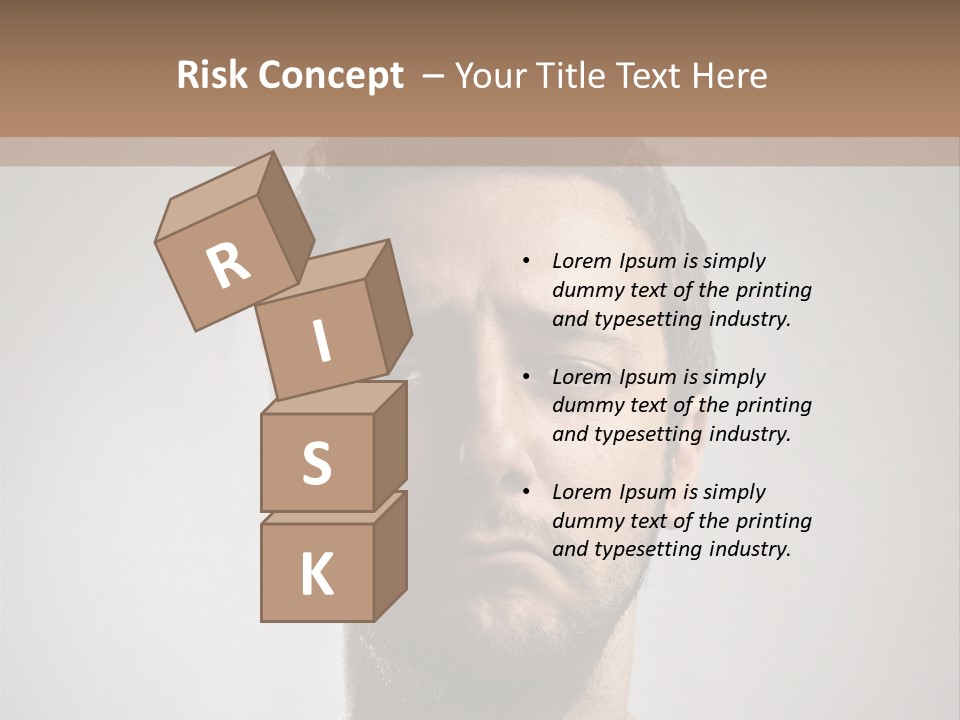 Risk Concept – Your Title Text Here

R
I
S
K

• Lorem Ipsum is simply dummy text of the printing and typesetting industry.

• Lorem Ipsum is simply dummy text of the printing and typesetting industry.

• Lorem Ipsum is simply dummy text of the printing and typesetting industry.